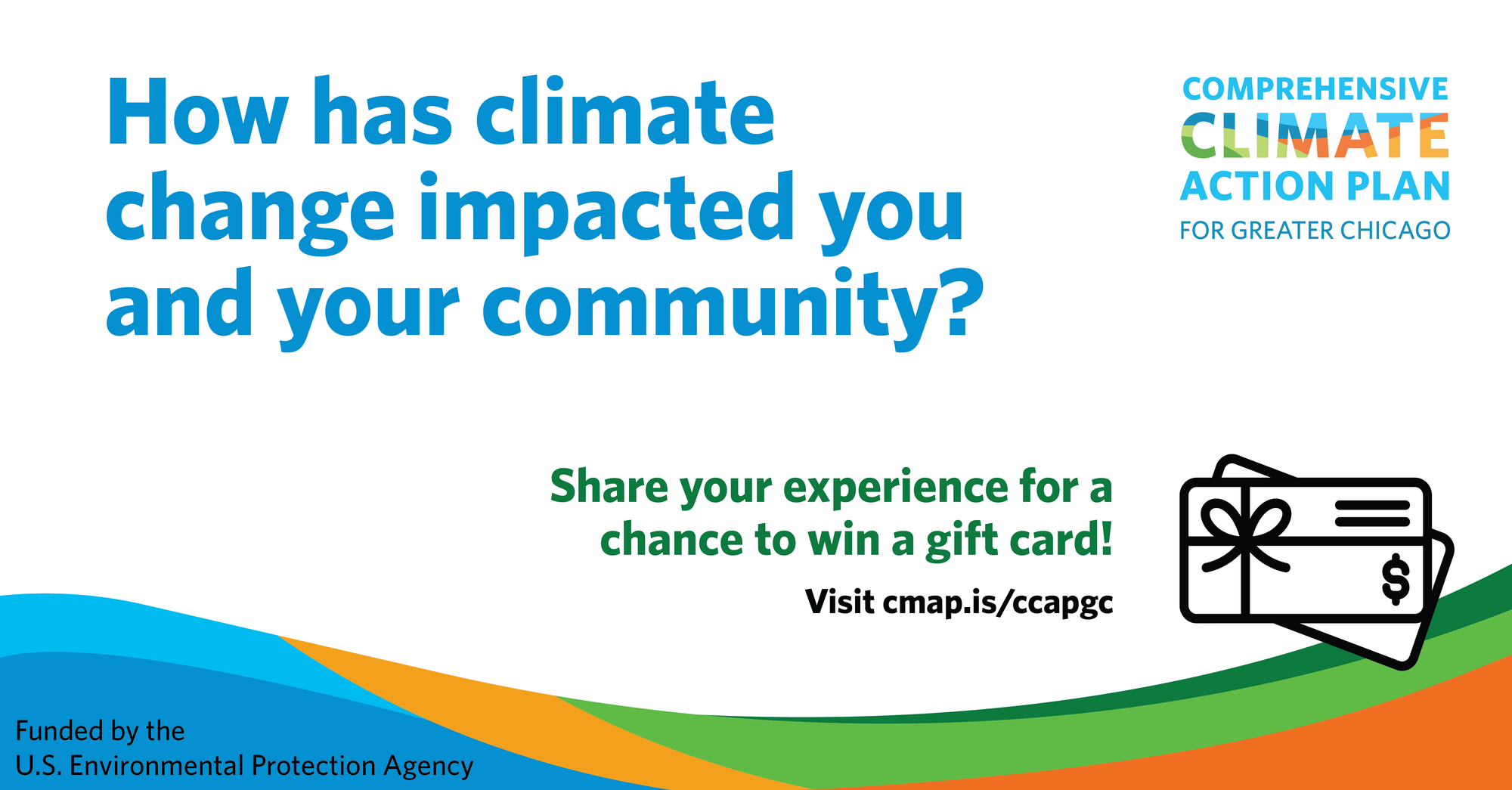 How has climate change impacted you and your community?

COMPREHENSIVE
CLIMATE
ACTION PLAN
FOR GREATER CHICAGO

Share your experience for a chance to win a gift card!

Visit cmap.is/ccapgc

$

Funded by the
U.S. Environmental Protection Agency